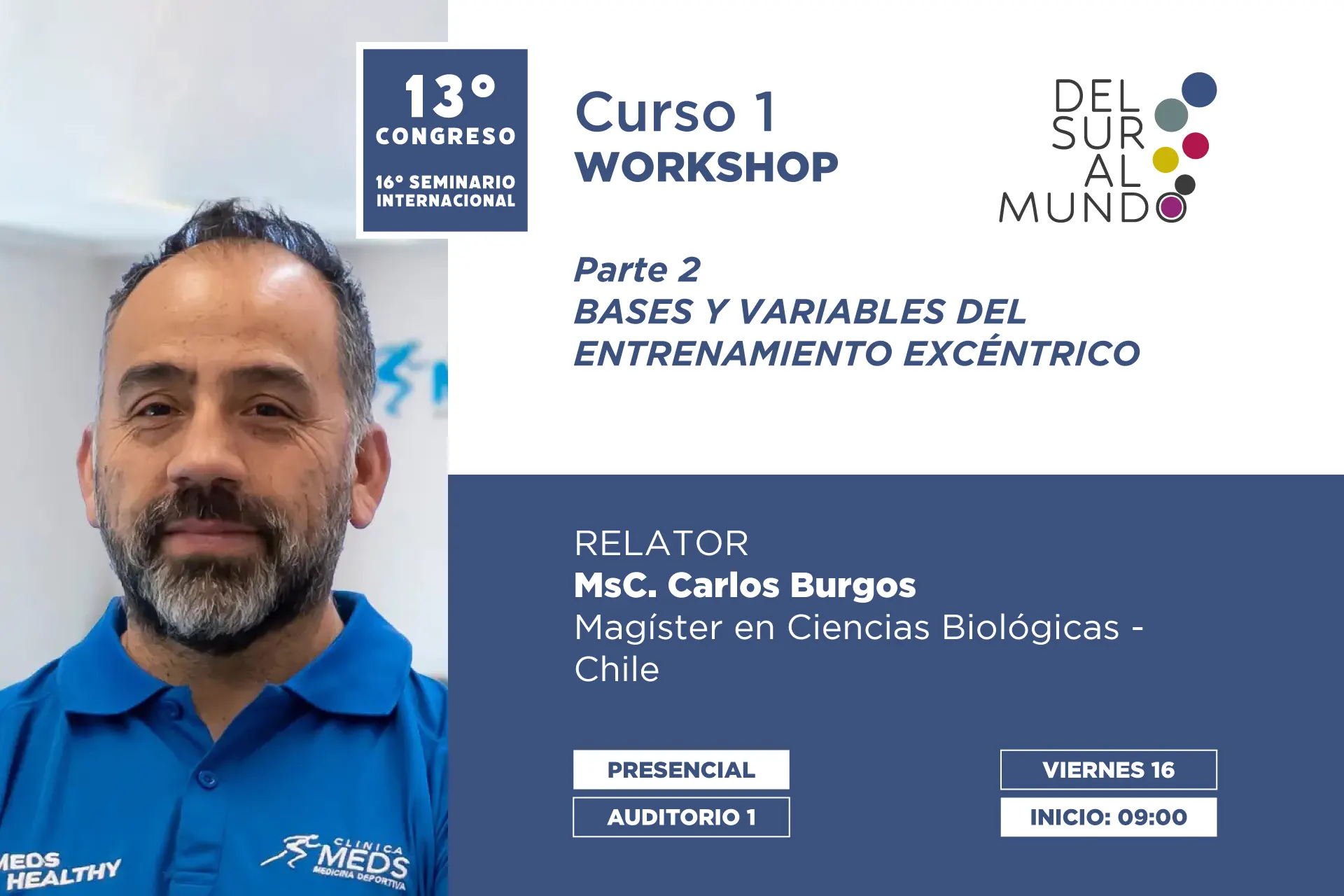 13°
CONGRESO
16° SEMINARIO INTERNACIONAL

Curso 1
WORKSHOP

DEL
SUR
AL
MUNDO

Parte 2
BASES Y VARIABLES DEL ENTRENAMIENTO EXCÉNTRICO

RELATOR
MsC. Carlos Burgos
Magíster en Ciencias Biológicas - Chile

PRESENCIAL
AUDITORIO 1

VIERNES 16
INICIO: 09:00

MEDS
HEALTHY

CLINICA
MEDS
MEDICINA DEPORTIVA